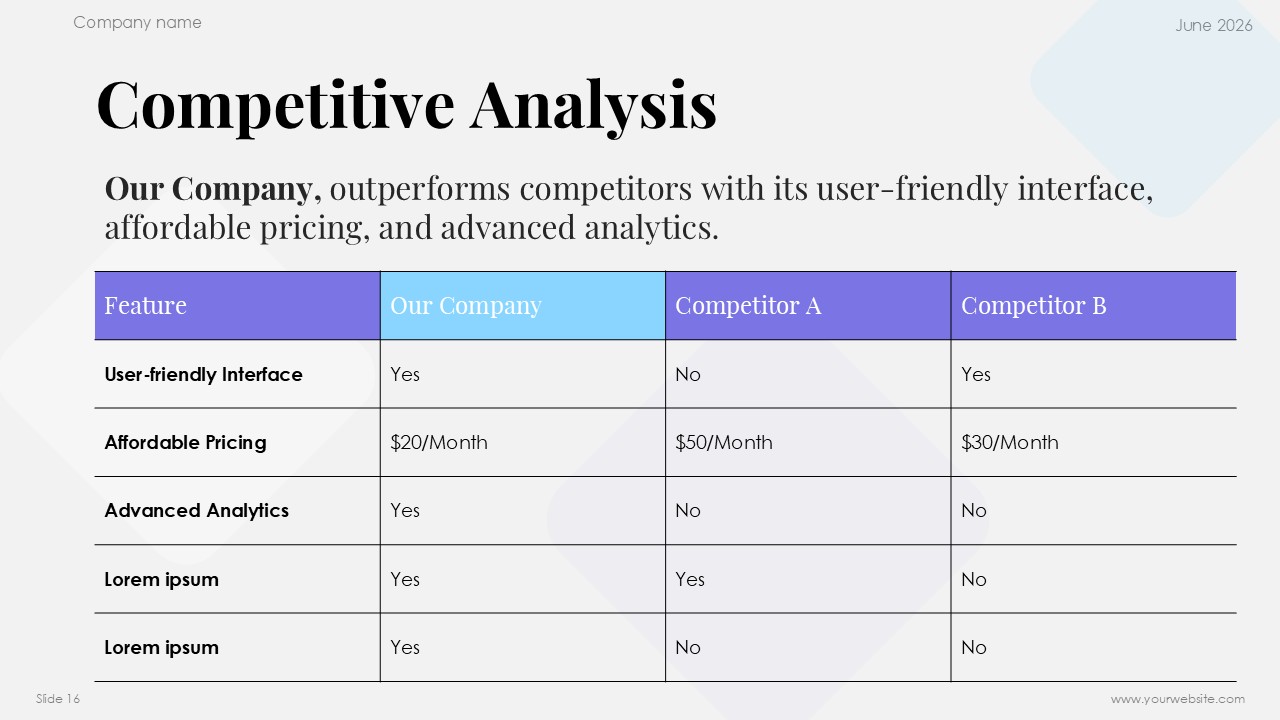 Company name

June 2026

Competitive Analysis

Our Company, outperforms competitors with its user-friendly interface, affordable pricing, and advanced analytics.

| Feature | Our Company | Competitor A | Competitor B |
|---|---|---|---|
| User-friendly Interface | Yes | No | Yes |
| Affordable Pricing | \$20/Month | \$50/Month | \$30/Month |
| Advanced Analytics | Yes | No | No |
| Lorem ipsum | Yes | Yes | No |
| Lorem ipsum | Yes | No | No |

Slide 16

www.yourwebsite.com